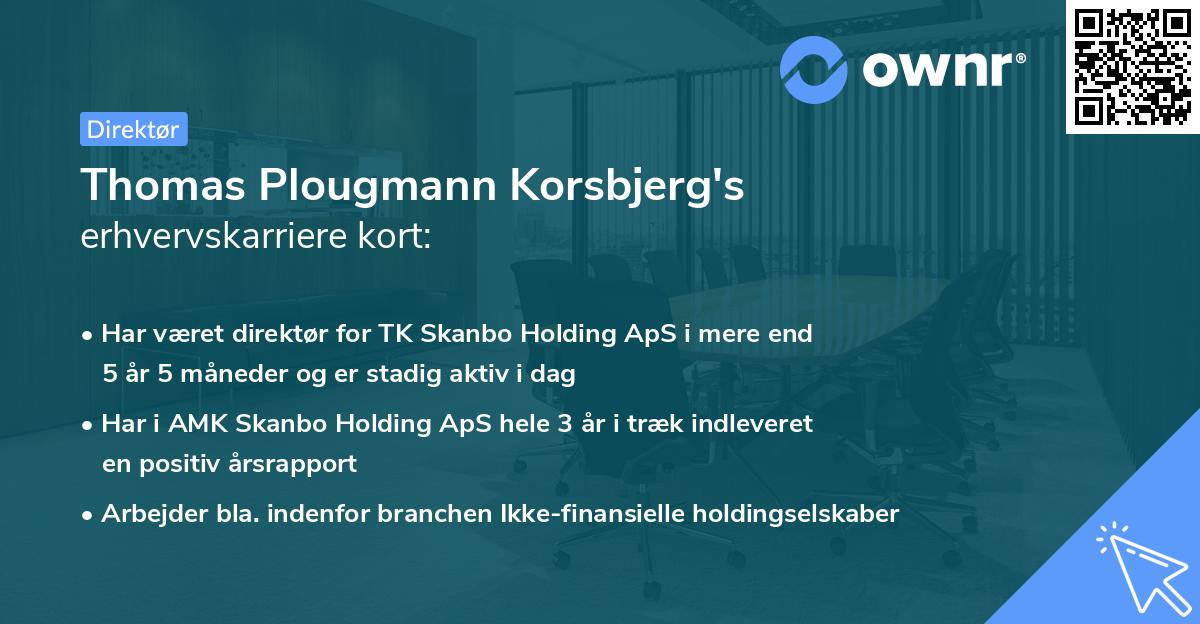 ownr®

Direktør

Thomas Plougmann Korsbjerg's erhvervskarriere kort:

• Har været direktør for TK Skanbo Holding ApS i mere end 5 år 5 måneder og er stadig aktiv i dag

• Har i AMK Skanbo Holding ApS hele 3 år i træk indleveret en positiv årsrapport

• Arbejder bla. indenfor branchen Ikke-finansielle holdingselskaber